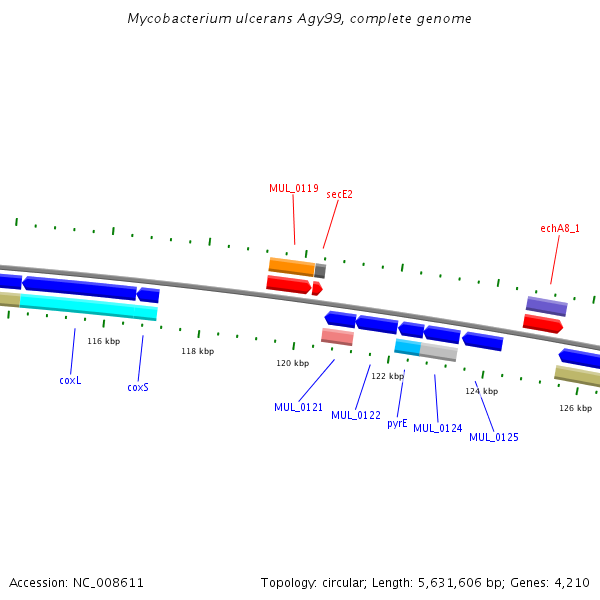 Mycobacterium ulcerans Agy99, complete genome

MUL_0119
secE2
echA8_1

116 kbp
118 kbp
120 kbp
122 kbp
124 kbp
126 kbp

coxL
coxS
MUL_0121
MUL_0122
pyrE
MUL_0124
MUL_0125

Accession: NC_008611
Topology: circular; Length: 5,631,606 bp; Genes: 4,210